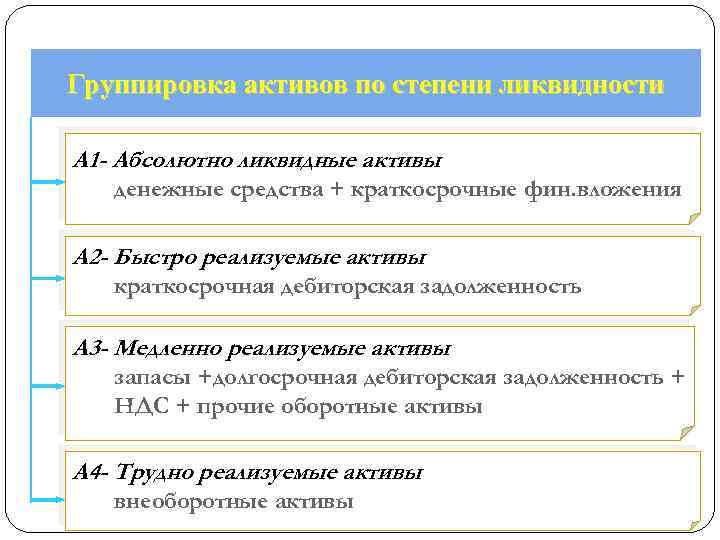 Группировка активов по степени ликвидности

А1- Абсолютно ликвидные активы
денежные средства + краткосрочные фин.вложения

А2- Быстро реализуемые активы
краткосрочная дебиторская задолженность

А3- Медленно реализуемые активы
запасы +долгосрочная дебиторская задолженность + НДС + прочие оборотные активы

А4- Трудно реализуемые активы
внеоборотные активы